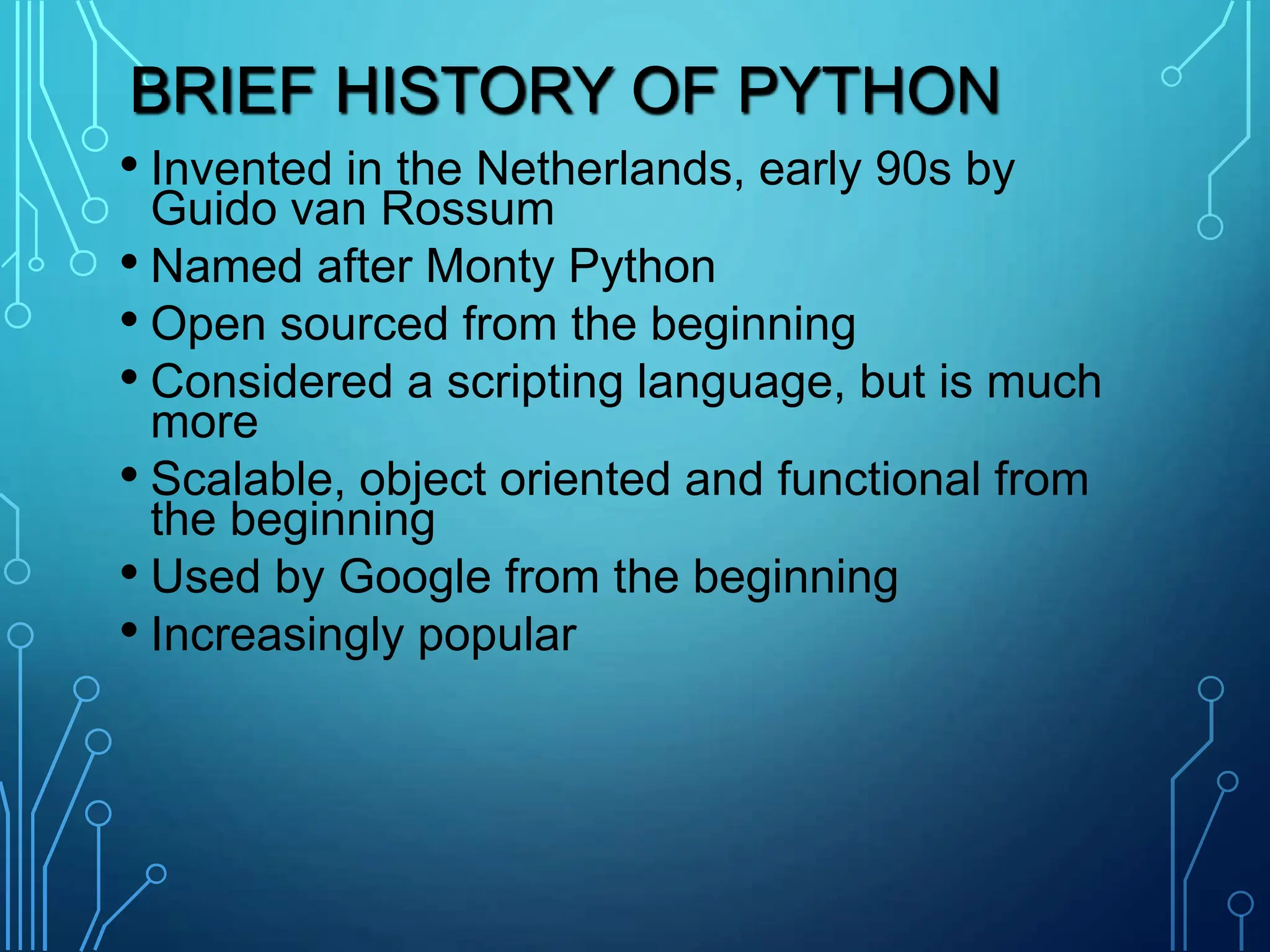 BRIEF HISTORY OF PYTHON

• Invented in the Netherlands, early 90s by Guido van Rossum
• Named after Monty Python
• Open sourced from the beginning
• Considered a scripting language, but is much more
• Scalable, object oriented and functional from the beginning
• Used by Google from the beginning
• Increasingly popular